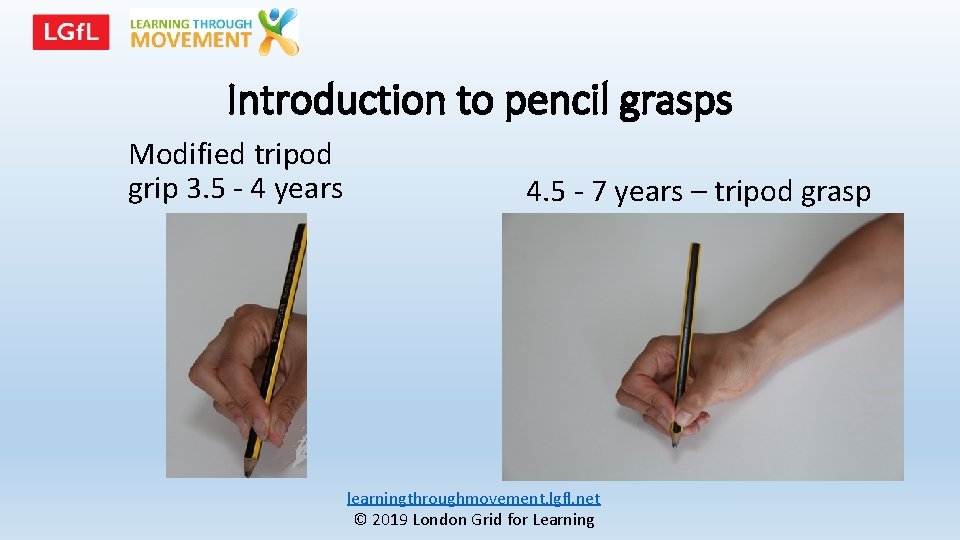 LGfL

LEARNING THROUGH MOVEMENT

Introduction to pencil grasps

Modified tripod grip 3.5 - 4 years

4.5 - 7 years – tripod grasp

learningthroughmovement.lgfl.net
© 2019 London Grid for Learning